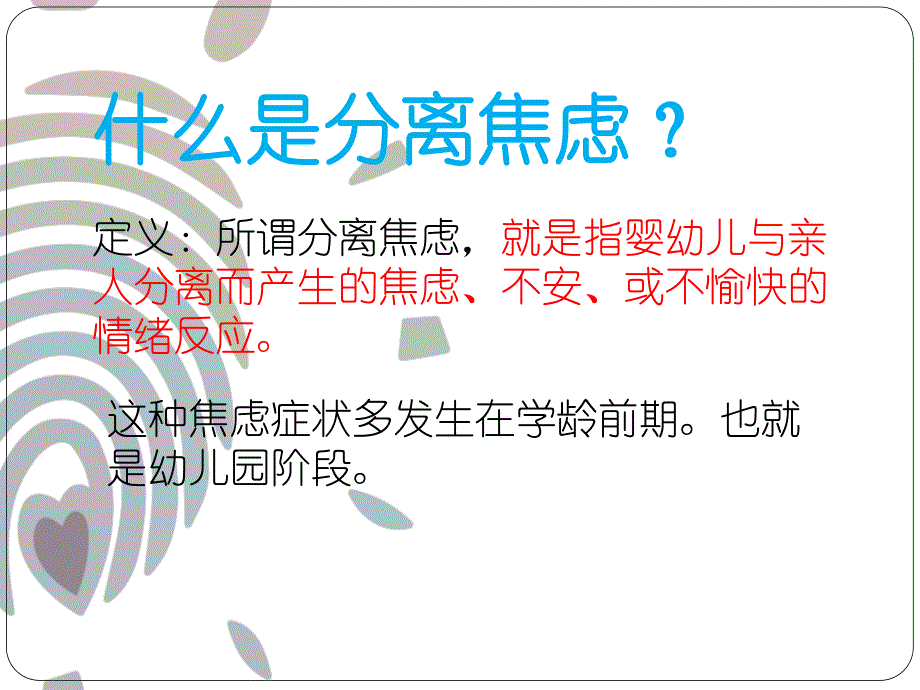 什么是分离焦虑？

定义：所谓分离焦虑，就是指婴幼儿与亲人分离而产生的焦虑、不安、或不愉快的情绪反应。

这种焦虑症状多发生在学龄前期。也就是幼儿园阶段。